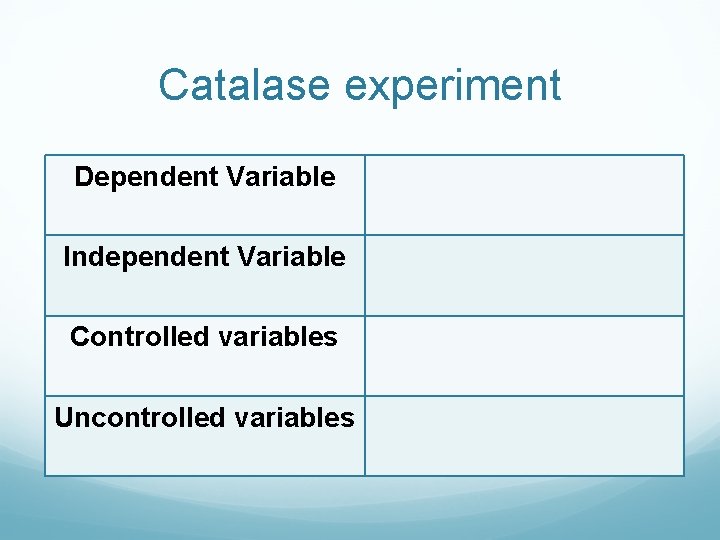 Catalase experiment

| Dependent Variable | |
|---|---|
| Independent Variable | |
| Controlled variables | |
| Uncontrolled variables | |